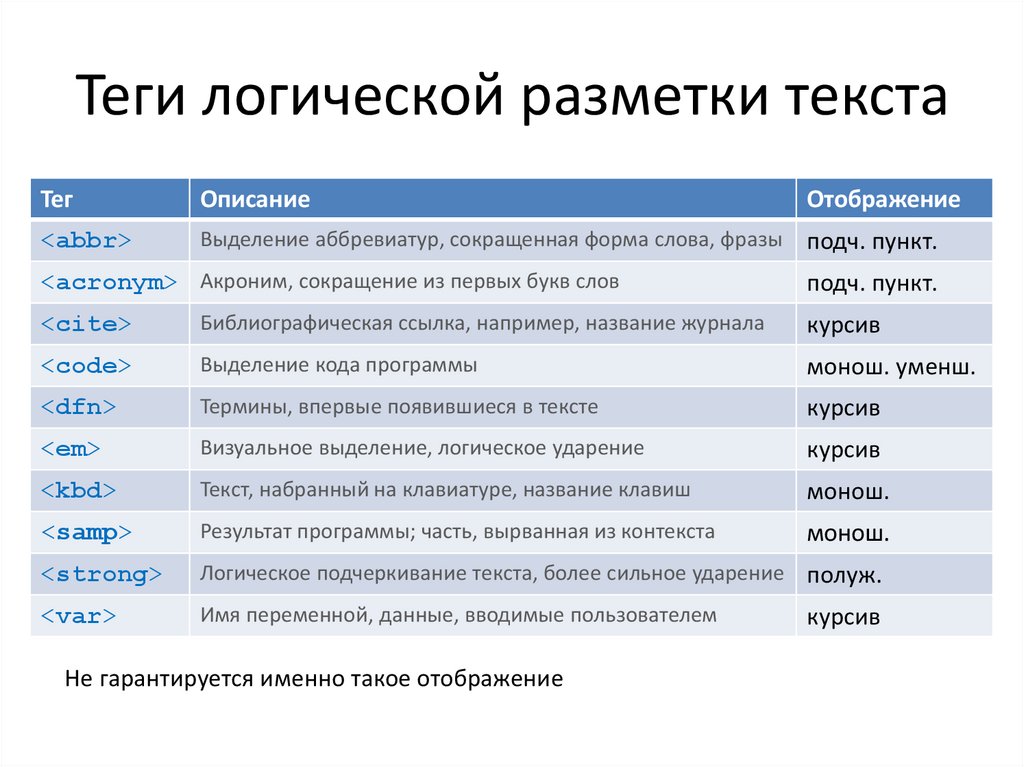 Теги логической разметки текста

| Тег | Описание | Отображение |
|---|---|---|
| <abbr> | Выделение аббревиатур, сокращенная форма слова, фразы | подч. пункт. |
| <acronym> | Акроним, сокращение из первых букв слов | подч. пункт. |
| <cite> | Библиографическая ссылка, например, название журнала | курсив |
| <code> | Выделение кода программы | монош. уменш. |
| <dfn> | Термины, впервые появившиеся в тексте | курсив |
| <em> | Визуальное выделение, логическое ударение | курсив |
| <kbd> | Текст, набранный на клавиатуре, название клавиш | монош. |
| <samp> | Результат программы; часть, вырванная из контекста | монош. |
| <strong> | Логическое подчеркивание текста, более сильное ударение | полуж. |
| <var> | Имя переменной, данные, вводимые пользователем | курсив |

Не гарантируется именно такое отображение